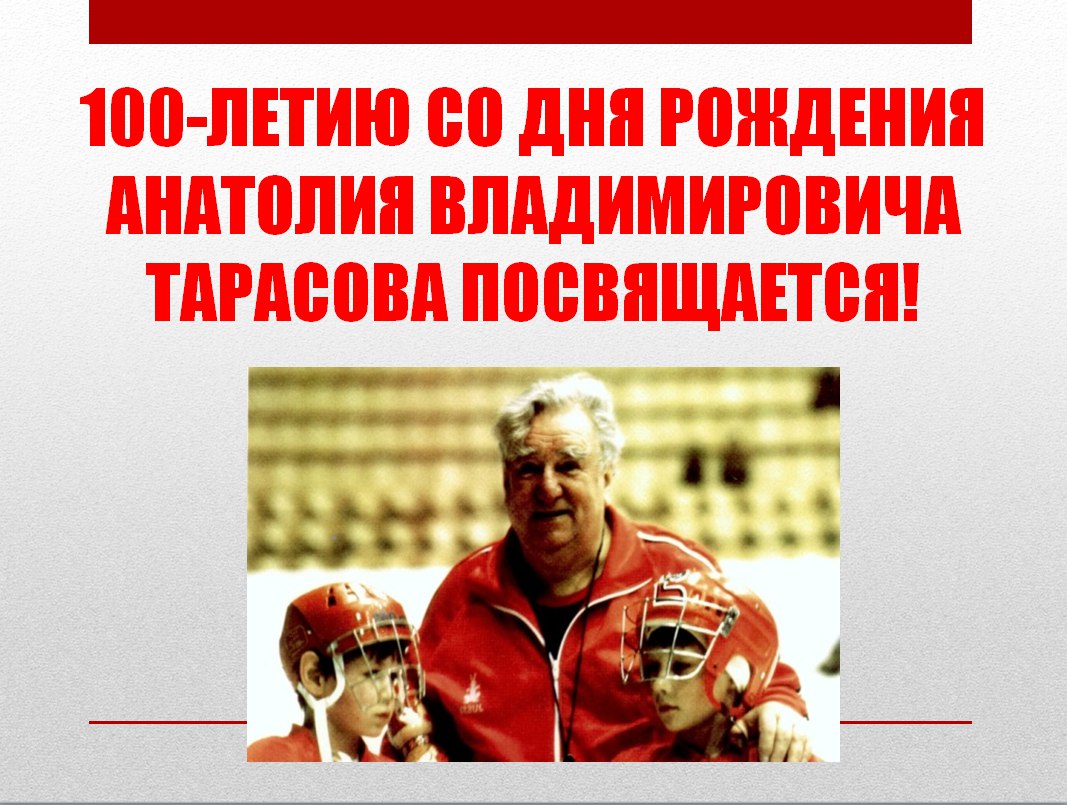 100-ЛЕТИЮ СО ДНЯ РОЖДЕНИЯ АНАТОЛИЯ ВЛАДИМИРОВИЧА ТАРАСОВА ПОСВЯЩАЕТСЯ!